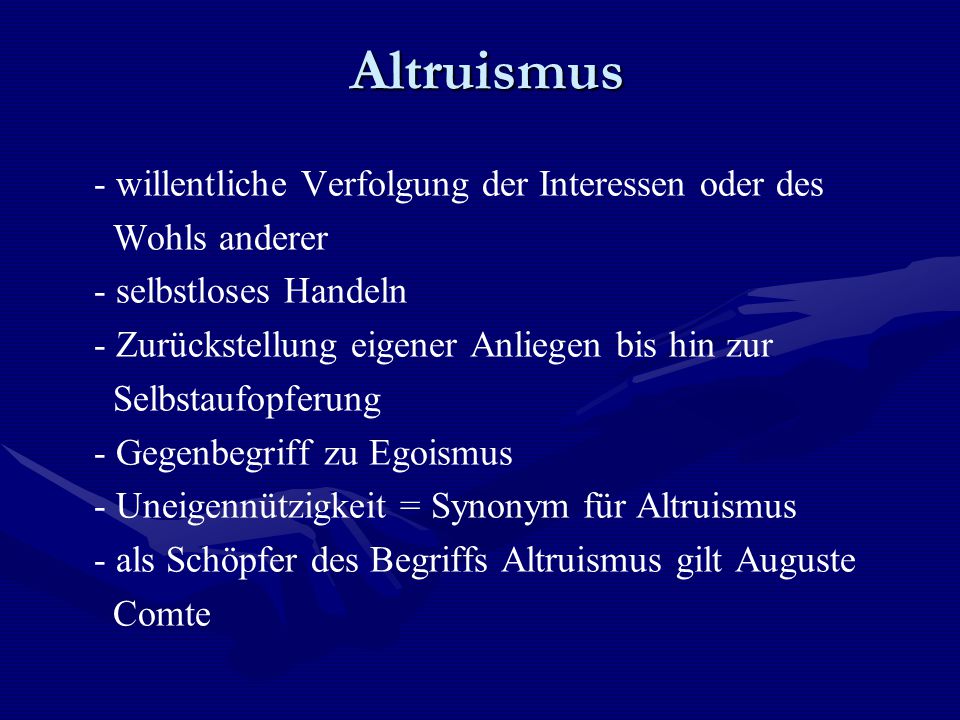 Altruismus

- willentliche Verfolgung der Interessen oder des Wohls anderer
- selbstloses Handeln
- Zurückstellung eigener Anliegen bis hin zur Selbstaufopferung
- Gegenbegriff zu Egoismus
- Uneigennützigkeit = Synonym für Altruismus
- als Schöpfer des Begriffs Altruismus gilt Auguste Comte